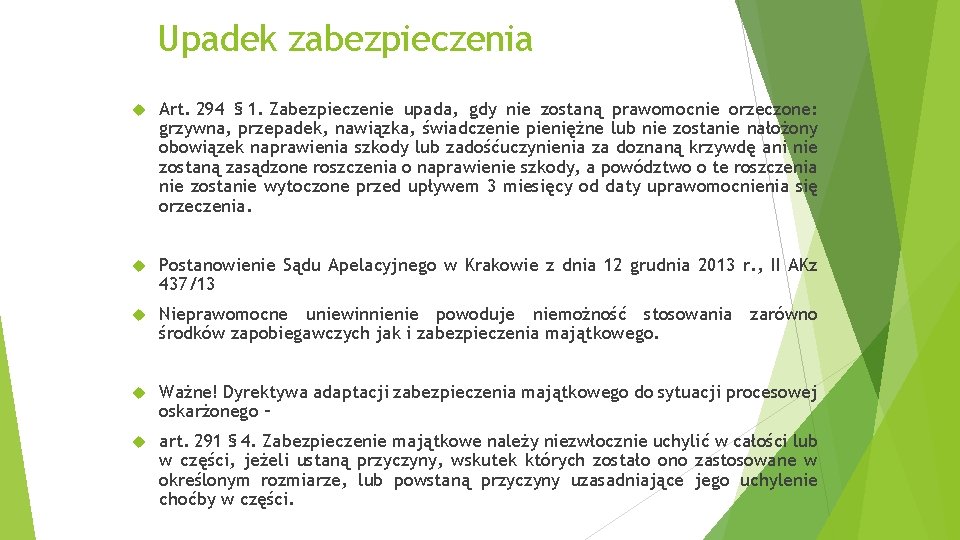 Upadek zabezpieczenia

Art. 294 § 1. Zabezpieczenie upada, gdy nie zostaną prawomocnie orzeczone: grzywna, przepadek, nawiązka, świadczenie pieniężne lub nie zostanie nałożony obowiązek naprawienia szkody lub zadośćuczynienia za doznaną krzywdę ani nie zostaną zasądzone roszczenia o naprawienie szkody, a powództwo o te roszczenia nie zostanie wytoczone przed upływem 3 miesięcy od daty uprawomocnienia się orzeczenia.

Postanowienie Sądu Apelacyjnego w Krakowie z dnia 12 grudnia 2013 r., II AKz 437/13

Nieprawomocne uniewinnienie powoduje niemożność stosowania zarówno środków zapobiegawczych jak i zabezpieczenia majątkowego.

Ważne! Dyrektywa adaptacji zabezpieczenia majątkowego do sytuacji procesowej oskarżonego –

art. 291 § 4. Zabezpieczenie majątkowe należy niezwłocznie uchylić w całości lub w części, jeżeli ustaną przyczyny, wskutek których zostało ono zastosowane w określonym rozmiarze, lub powstaną przyczyny uzasadniające jego uchylenie choćby w części.